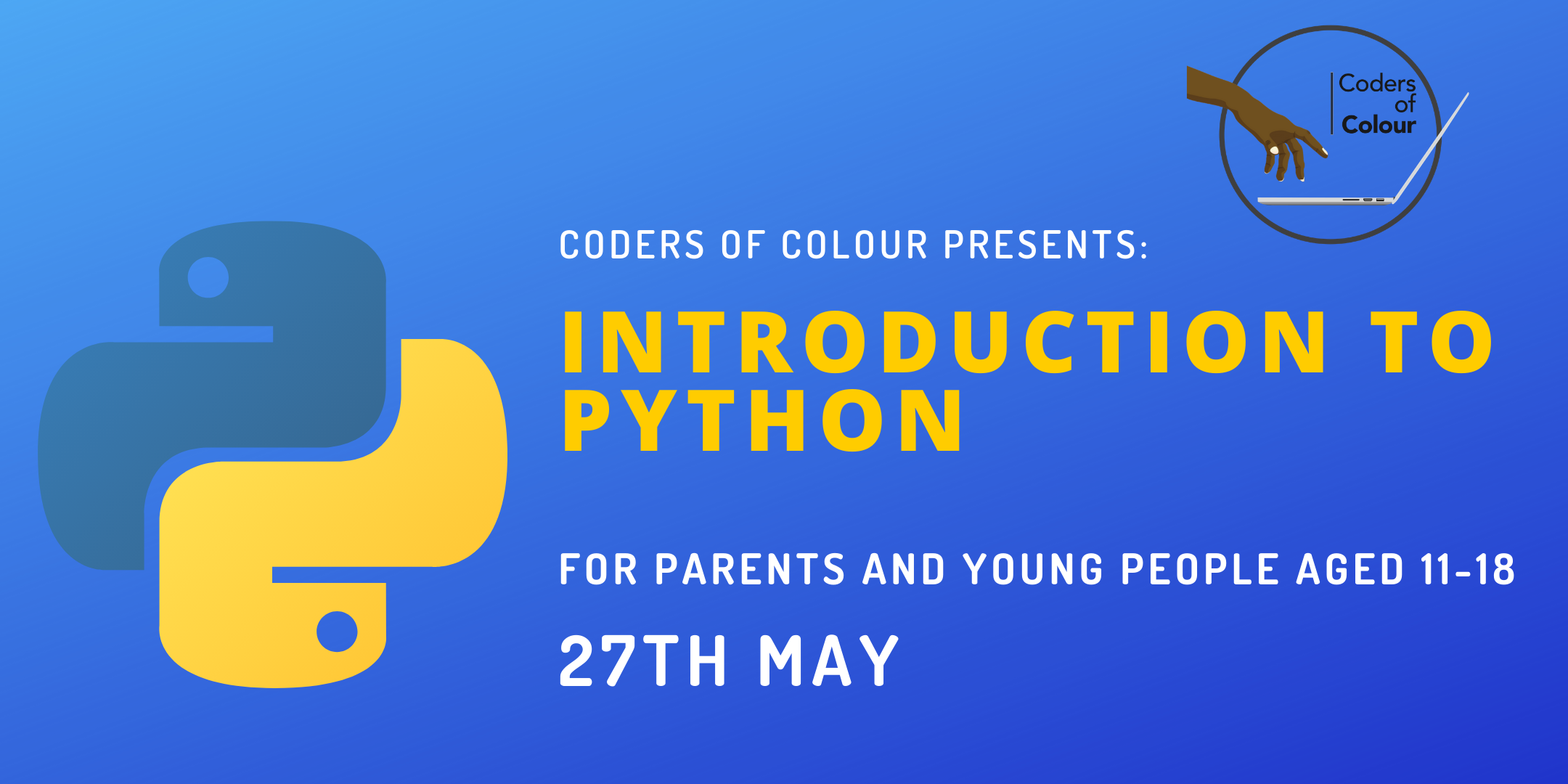 Coders of Colour

CODERS OF COLOUR PRESENTS:

INTRODUCTION TO PYTHON

FOR PARENTS AND YOUNG PEOPLE AGED 11-18

27TH MAY